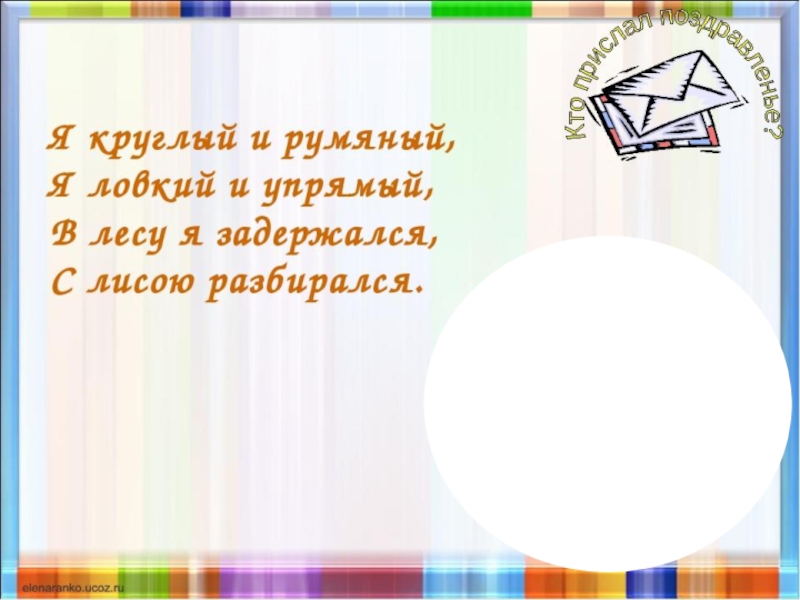 Кто прислал поздравленье?

Я круглый и румяный,
Я ловкий и упрямый,
В лесу я задержался,
С лисою разбирался.

elenaranko.ucoz.ru